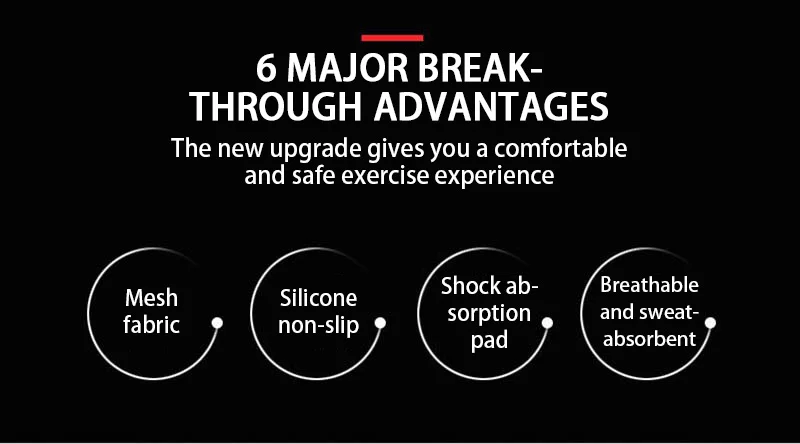 6 MAJOR BREAKTHROUGH ADVANTAGES

The new upgrade gives you a comfortable and safe exercise experience

Mesh fabric

Silicone non-slip

Shock absorption pad

Breathable and sweat-absorbent